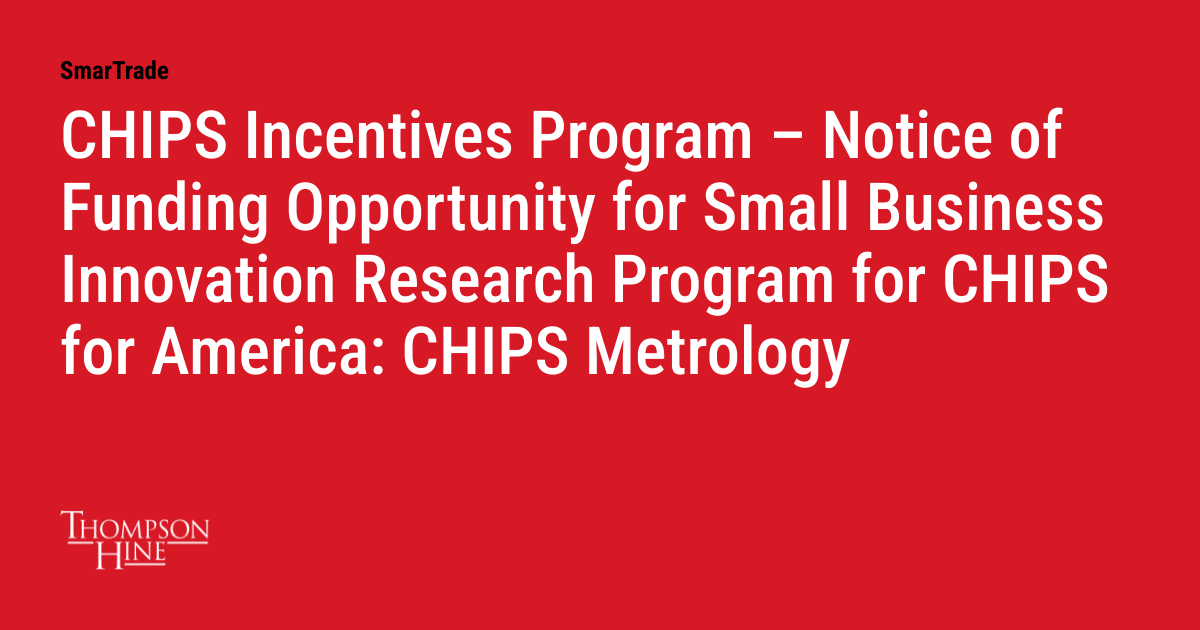 SmarTrade

CHIPS Incentives Program – Notice of Funding Opportunity for Small Business Innovation Research Program for CHIPS for America: CHIPS Metrology

THOMPSON HINE